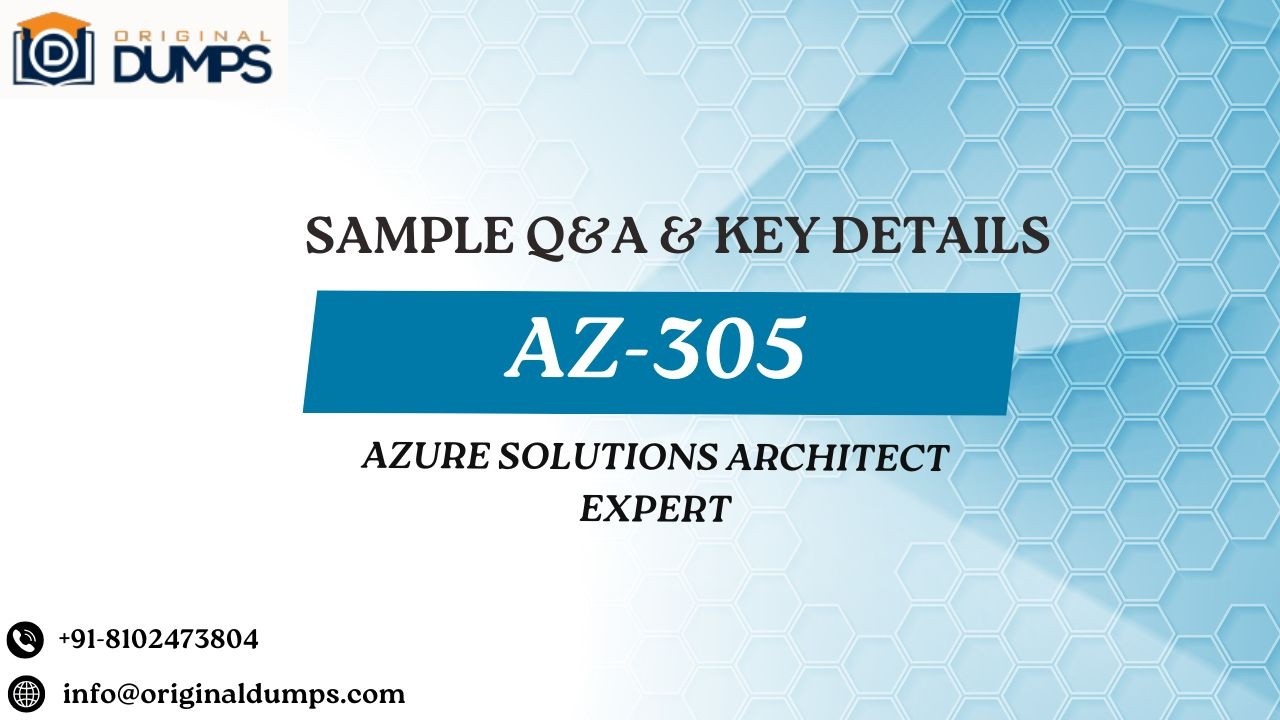 ORIGINAL DUMPS

SAMPLE Q&A & KEY DETAILS

AZ-305

AZURE SOLUTIONS ARCHITECT EXPERT

+91-8102473804

info@originaldumps.com